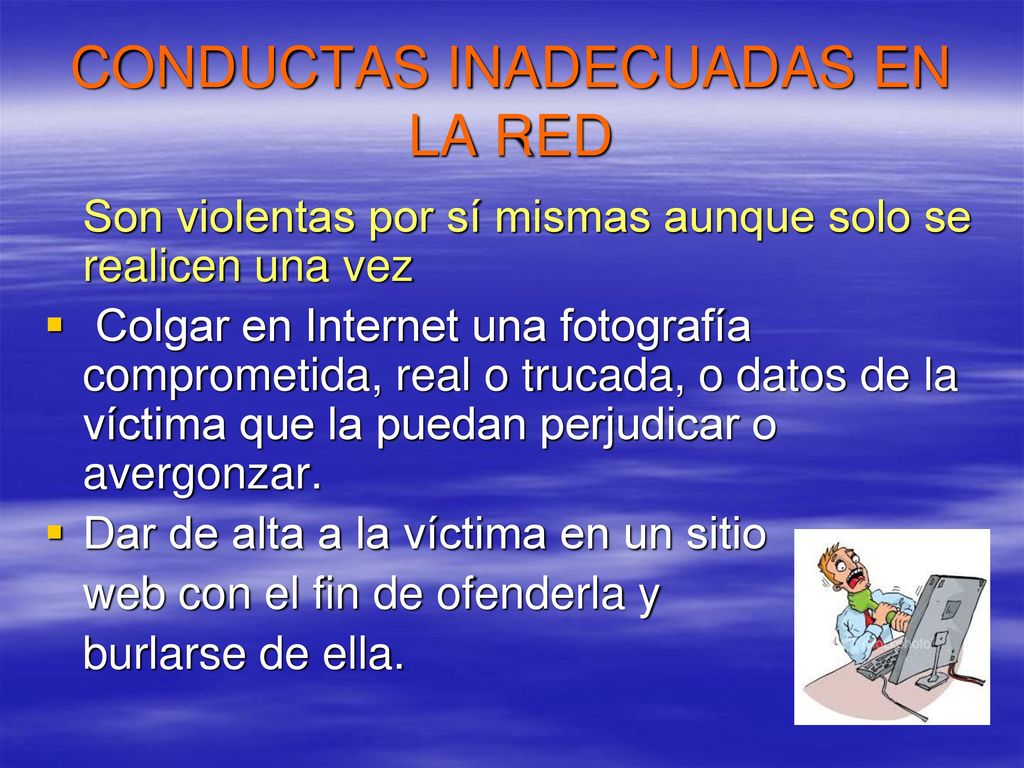 CONDUCTAS INADECUADAS EN LA RED

Son violentas por sí mismas aunque solo se realicen una vez

▪ Colgar en Internet una fotografía comprometida, real o trucada, o datos de la víctima que la puedan perjudicar o avergonzar.

▪ Dar de alta a la víctima en un sitio web con el fin de ofenderla y burlarse de ella.